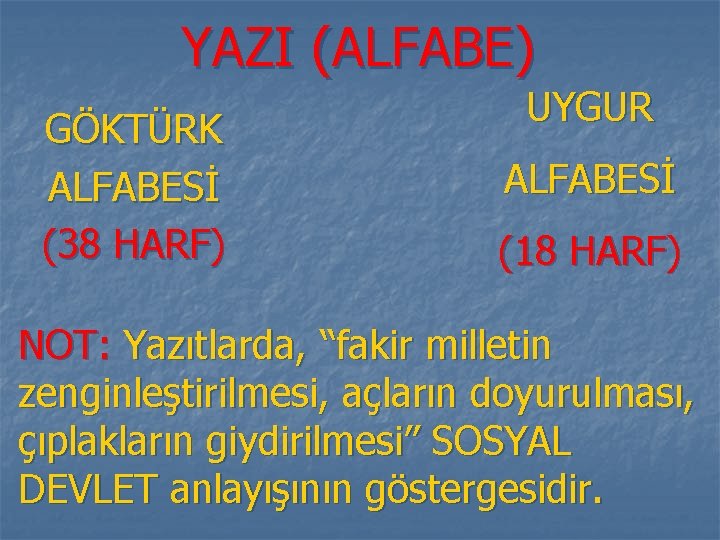 YAZI (ALFABE)

GÖKTÜRK ALFABESİ (38 HARF)

UYGUR ALFABESİ (18 HARF)

NOT: Yazıtlarda, “fakir milletin zenginleştirilmesi, açların doyurulması, çıplakların giydirilmesi” SOSYAL DEVLET anlayışının göstergesidir.